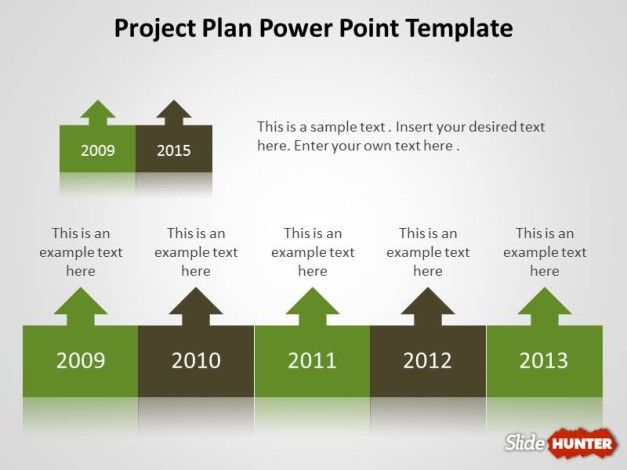 Project Plan Power Point Template

2009 2015

This is a sample text . Insert your desired text here. Enter your own text here .

This is an example text here

This is an example text here

This is an example text here

This is an example text here

This is an example text here

2009 2010 2011 2012 2013

Slide HUNTER